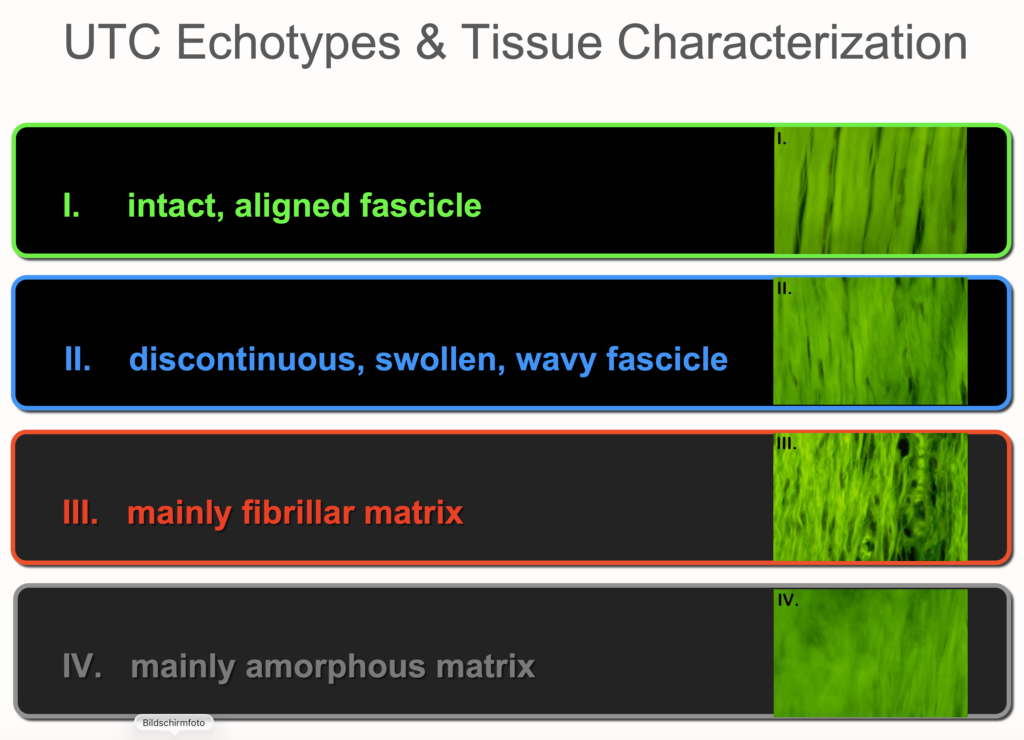 UTC Echotypes & Tissue Characterization

I. intact, aligned fascicle

I.

II. discontinuous, swollen, wavy fascicle

II.

III. mainly fibrillar matrix

III.

IV. mainly amorphous matrix

IV.

Bildschirmfoto